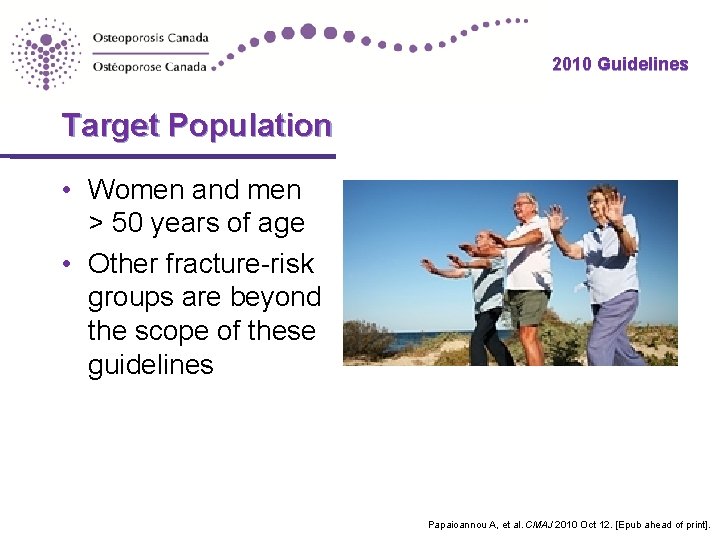 Osteoporosis Canada
Ostéoporose Canada

2010 Guidelines

Target Population

• Women and men > 50 years of age
• Other fracture-risk groups are beyond the scope of these guidelines

Papaioannou A, et al. CMAJ 2010 Oct 12. [Epub ahead of print].